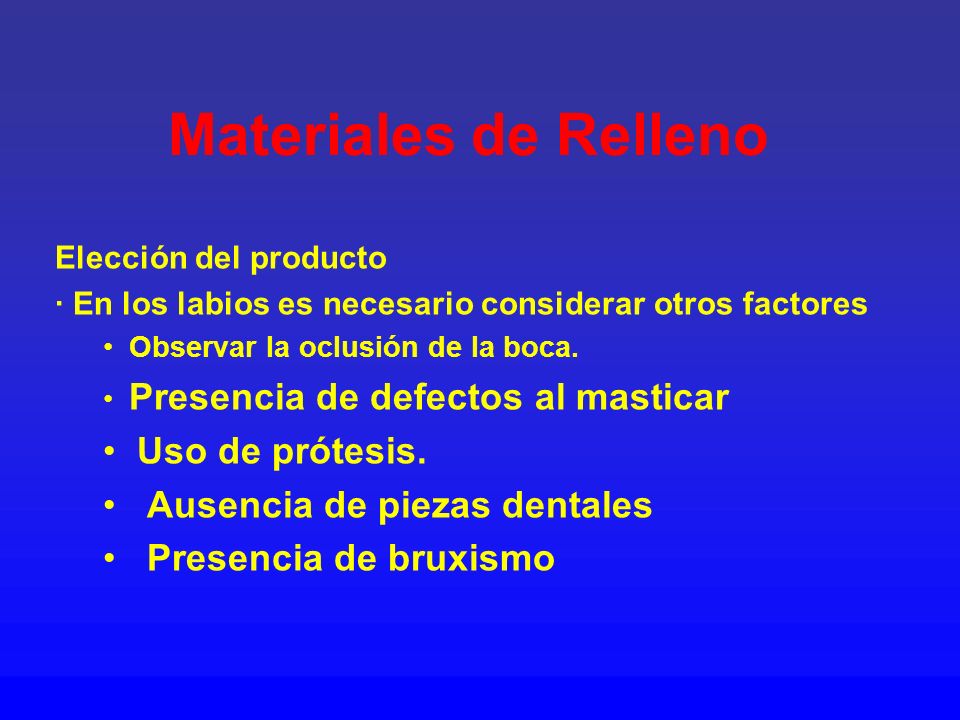 Materiales de Relleno

Elección del producto

· En los labios es necesario considerar otros factores

• Observar la oclusión de la boca.
• Presencia de defectos al masticar
• Uso de prótesis.
• Ausencia de piezas dentales
• Presencia de bruxismo